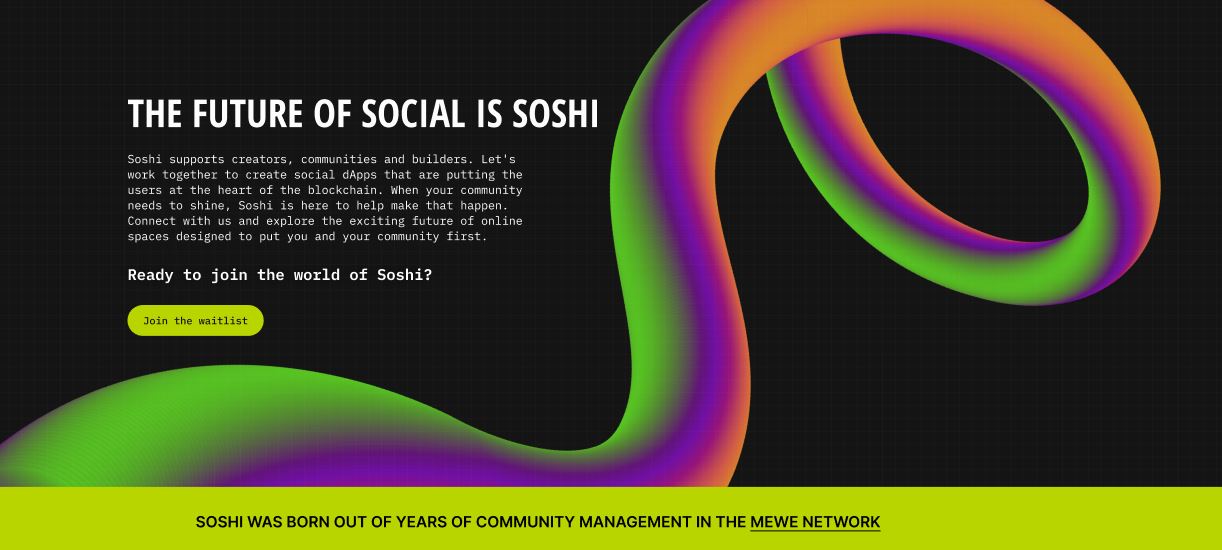 THE FUTURE OF SOCIAL IS SOSHI

Soshi supports creators, communities and builders. Let's work together to create social dApps that are putting the users at the heart of the blockchain. When your community needs to shine, Soshi is here to help make that happen. Connect with us and explore the exciting future of online spaces designed to put you and your community first.

Ready to join the world of Soshi?

Join the waitlist

SOSHI WAS BORN OUT OF YEARS OF COMMUNITY MANAGEMENT IN THE MEWE NETWORK